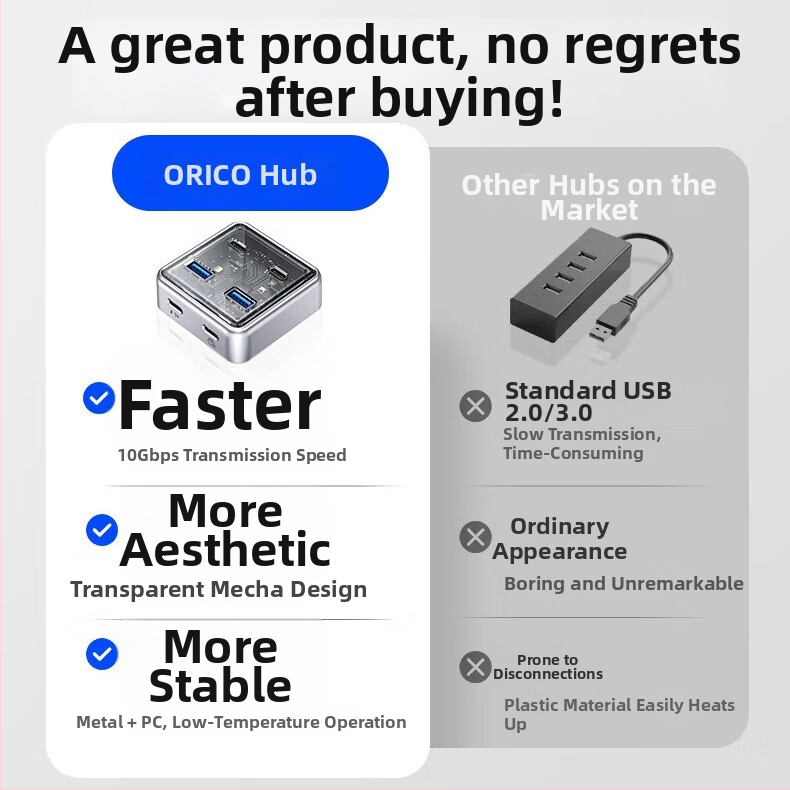 A great product, no regrets after buying!

ORICO Hub

Faster
10Gbps Transmission Speed

More Aesthetic
Transparent Mecha Design

More Stable
Metal + PC, Low-Temperature Operation

Other Hubs on the Market

Standard USB 2.0/3.0
Slow Transmission, Time-Consuming

Ordinary Appearance
Boring and Unremarkable

Prone to Disconnections
Plastic Material Easily Heats Up